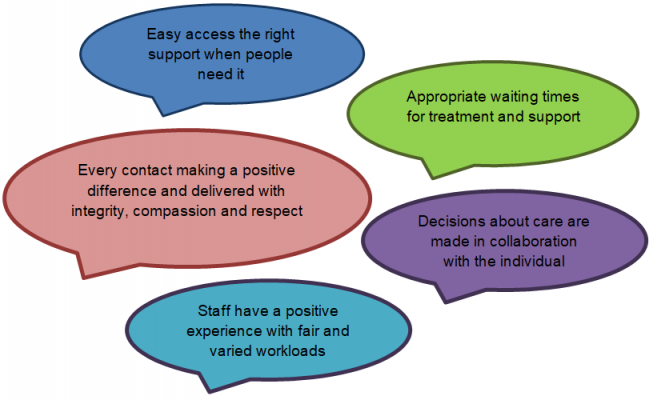 Easy access the right support when people need it

Appropriate waiting times for treatment and support

Every contact making a positive difference and delivered with integrity, compassion and respect

Decisions about care are made in collaboration with the individual

Staff have a positive experience with fair and varied workloads